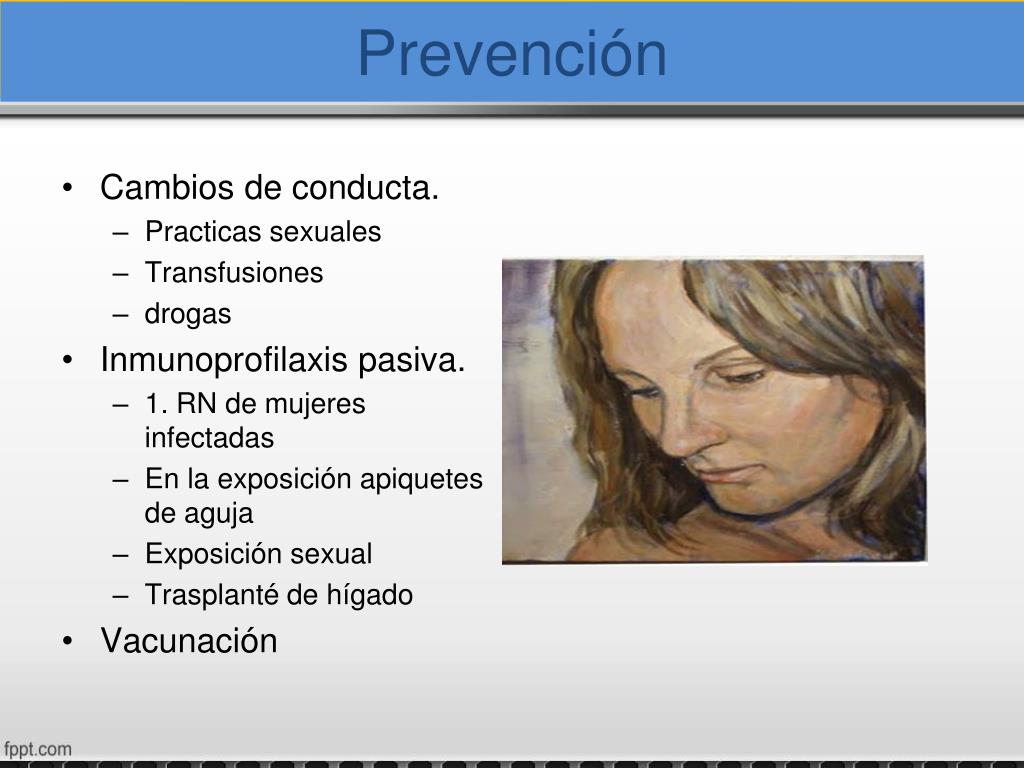 Prevención

• Cambios de conducta.
 – Practicas sexuales
 – Transfusiones
 – drogas
• Inmunoprofilaxis pasiva.
 – 1. RN de mujeres infectadas
 – En la exposición apiquetes de aguja
 – Exposición sexual
 – Trasplanté de hígado
• Vacunación

fppt.com